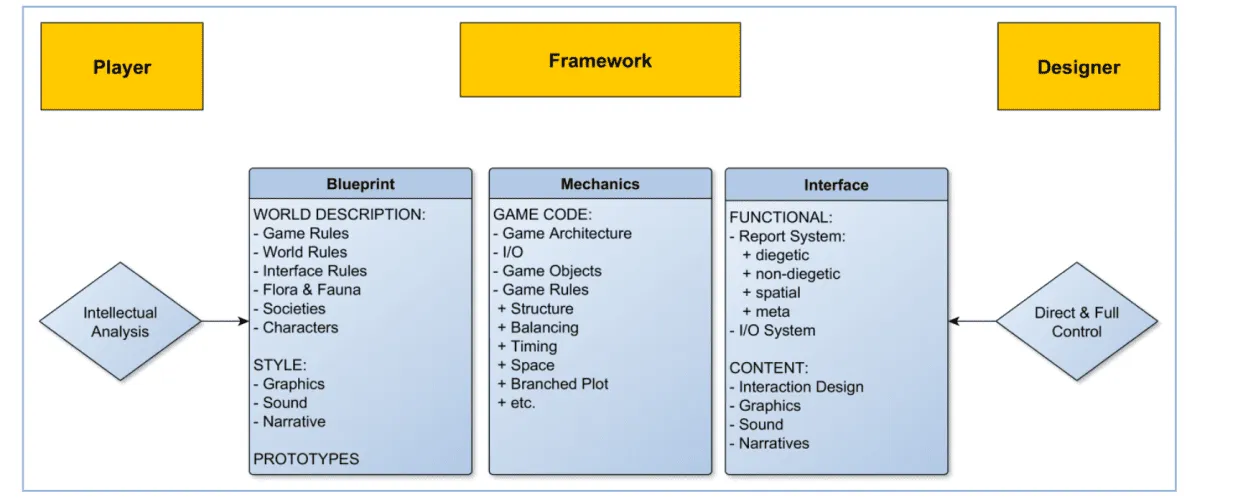 Player

Framework

Designer

Intellectual Analysis

Blueprint

WORLD DESCRIPTION:
- Game Rules
- World Rules
- Interface Rules
- Flora & Fauna
- Societies
- Characters

STYLE:
- Graphics
- Sound
- Narrative

PROTOTYPES

Mechanics

GAME CODE:
- Game Architecture
- I/O
- Game Objects
- Game Rules
+ Structure
+ Balancing
+ Timing
+ Space
+ Branched Plot
+ etc.

Interface

FUNCTIONAL:
- Report System:
+ diegetic
+ non-diegetic
+ spatial
+ meta
- I/O System

CONTENT:
- Interaction Design
- Graphics
- Sound
- Narratives

Direct & Full Control